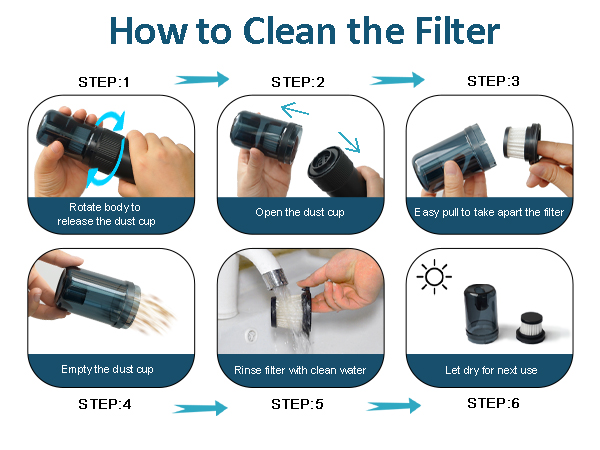 How to Clean the Filter

STEP:1

Rotate body to release the dust cup

STEP:2

Open the dust cup

STEP:3

Easy pull to take apart the filter

Empty the dust cup

STEP:4

Rinse filter with clean water

STEP:5

Let dry for next use

STEP:6